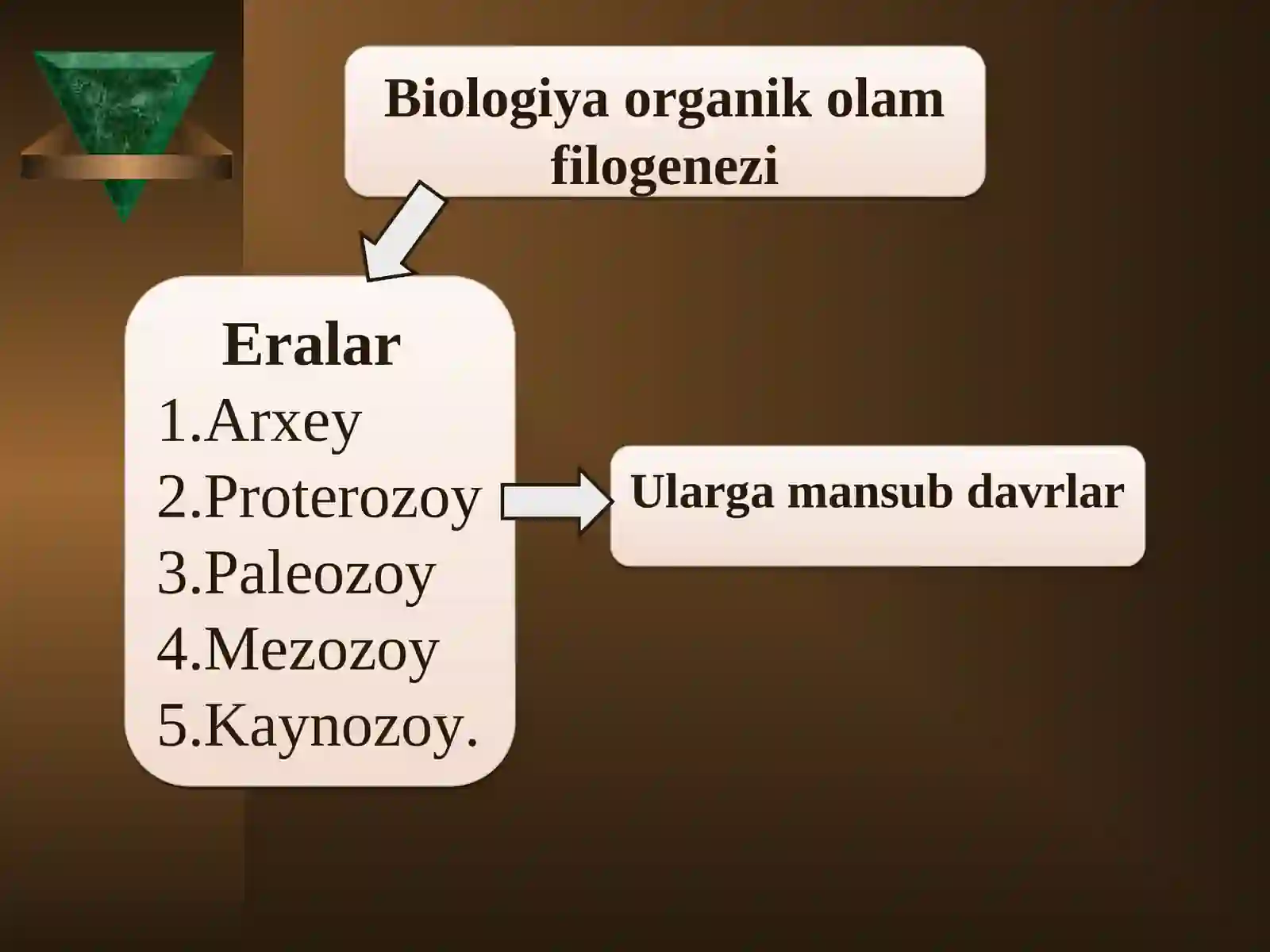 Biologiya organik olam filogenezi

Eralar
1.Arxey
2.Proterozoy
3.Paleozoy
4.Mezozoy
5.Kaynozoy.

Ularga mansub davrlar